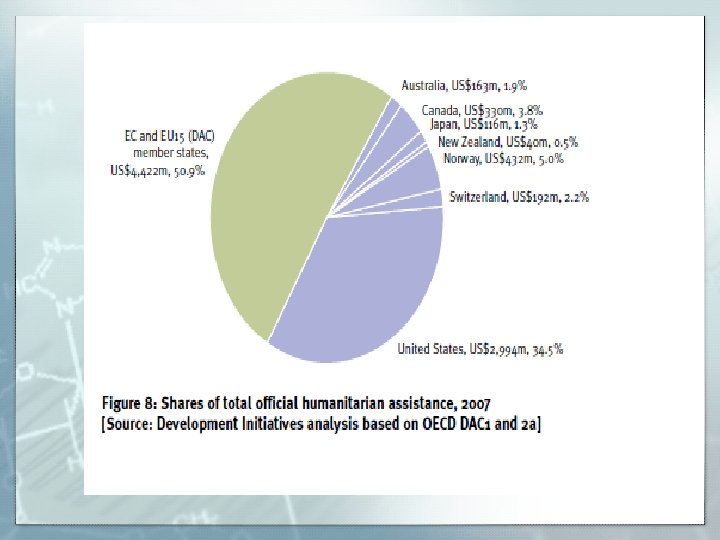 EC and EU15 (DAC) member states, US$4,422m, 50.9%

Australia, US$163m, 1.9%

Canada, US$330m, 3.8%

Japan, US$116m, 1.3%

New Zealand, US$40m, 0.5%

Norway, US$432m, 5.0%

Switzerland, US$192m, 2.2%

United States, US$2,994m, 34.5%

Figure 8: Shares of total official humanitarian assistance, 2007
[Source: Development Initiatives analysis based on OECD DAC1 and 2a]